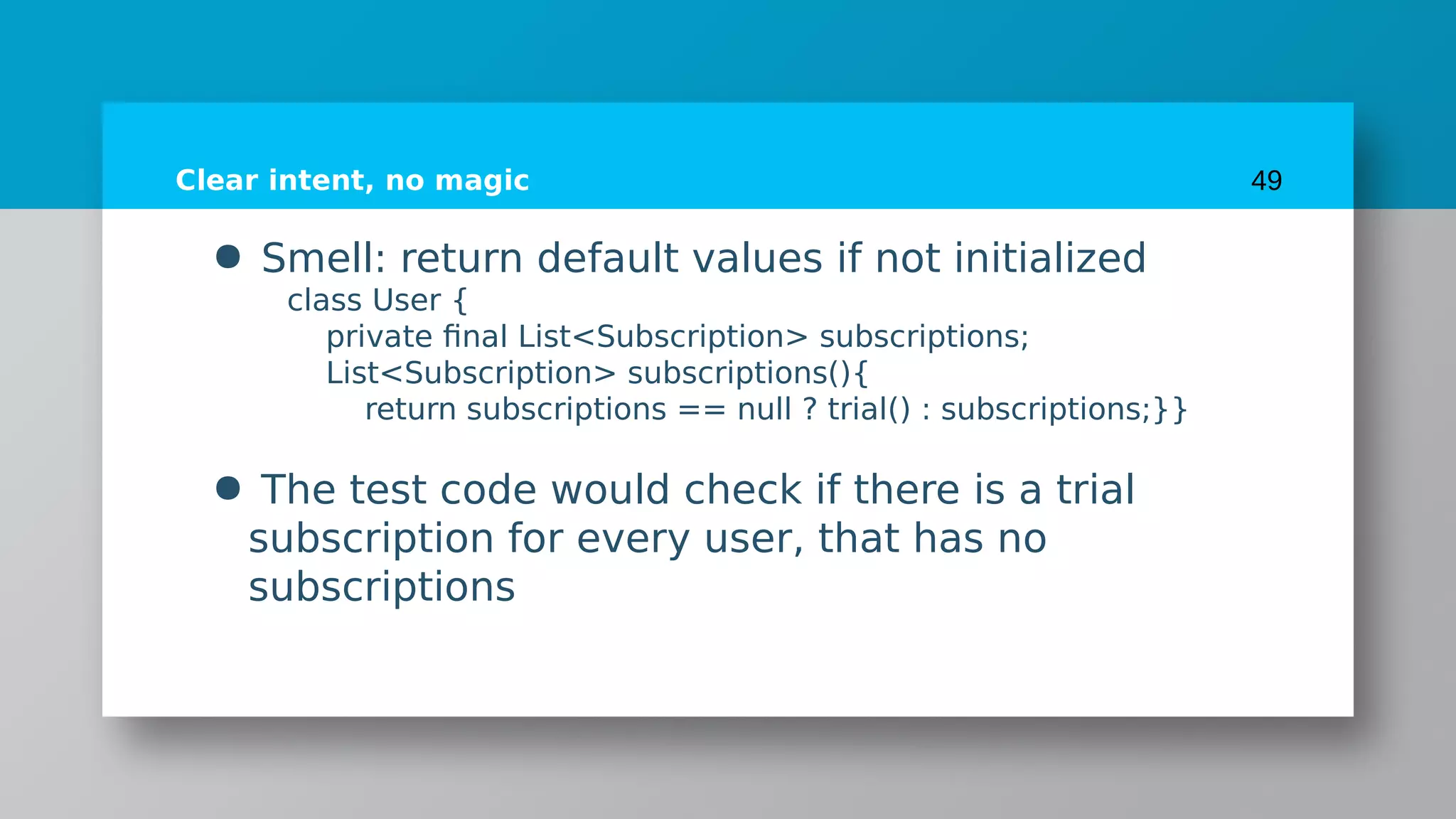 Clear intent, no magic

49

● Smell: return default values if not initialized
class User {
private final List<Subscription> subscriptions;
List<Subscription> subscriptions(){
return subscriptions == null ? trial() : subscriptions;}}

● The test code would check if there is a trial subscription for every user, that has no subscriptions